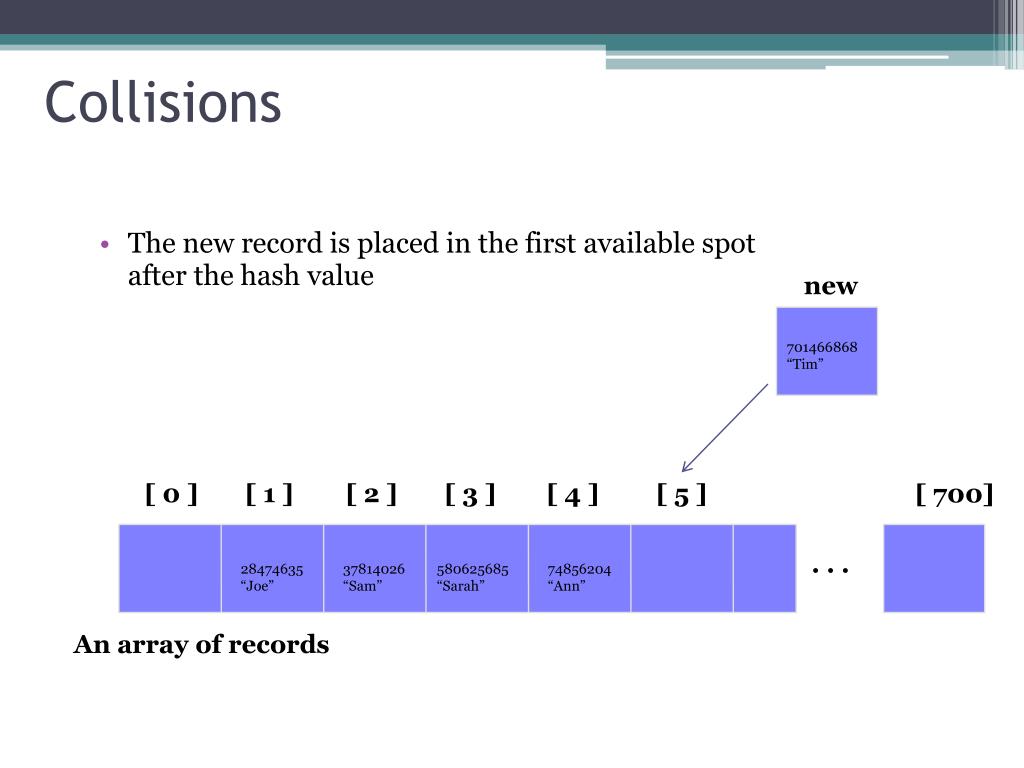 Collisions

• The new record is placed in the first available spot after the hash value

new

701466868
“Tim”

[ 0 ] [ 1 ] [ 2 ] [ 3 ] [ 4 ] [ 5 ] [ 700]

28474635
“Joe”

37814026
“Sam”

580625685
“Sarah”

74856204
“Ann”

. . .

An array of records